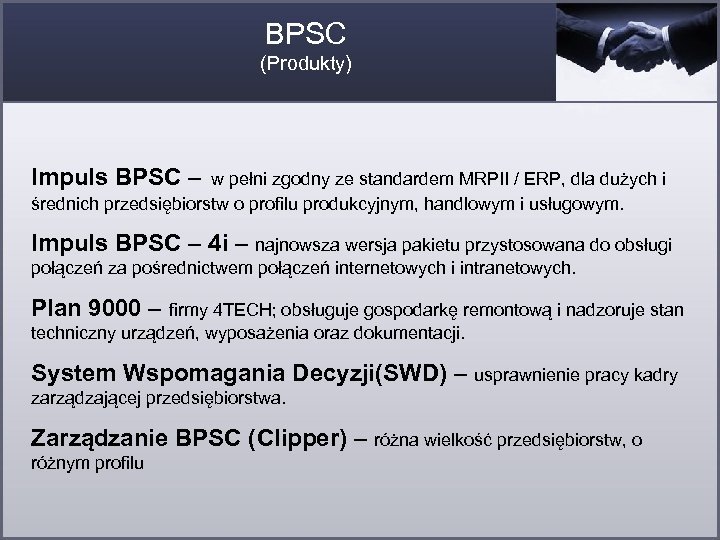 BPSC
(Produkty)

Impuls BPSC – w pełni zgodny ze standardem MRPII / ERP, dla dużych i średnich przedsiębiorstw o profilu produkcyjnym, handlowym i usługowym.

Impuls BPSC – 4i – najnowsza wersja pakietu przystosowana do obsługi połączeń za pośrednictwem połączeń internetowych i intranetowych.

Plan 9000 – firmy 4TECH; obsługuje gospodarkę remontową i nadzoruje stan techniczny urządzeń, wyposażenia oraz dokumentacji.

System Wspomagania Decyzji(SWD) – usprawnienie pracy kadry zarządzającej przedsiębiorstwa.

Zarządzanie BPSC (Clipper) – różna wielkość przedsiębiorstw, o różnym profilu